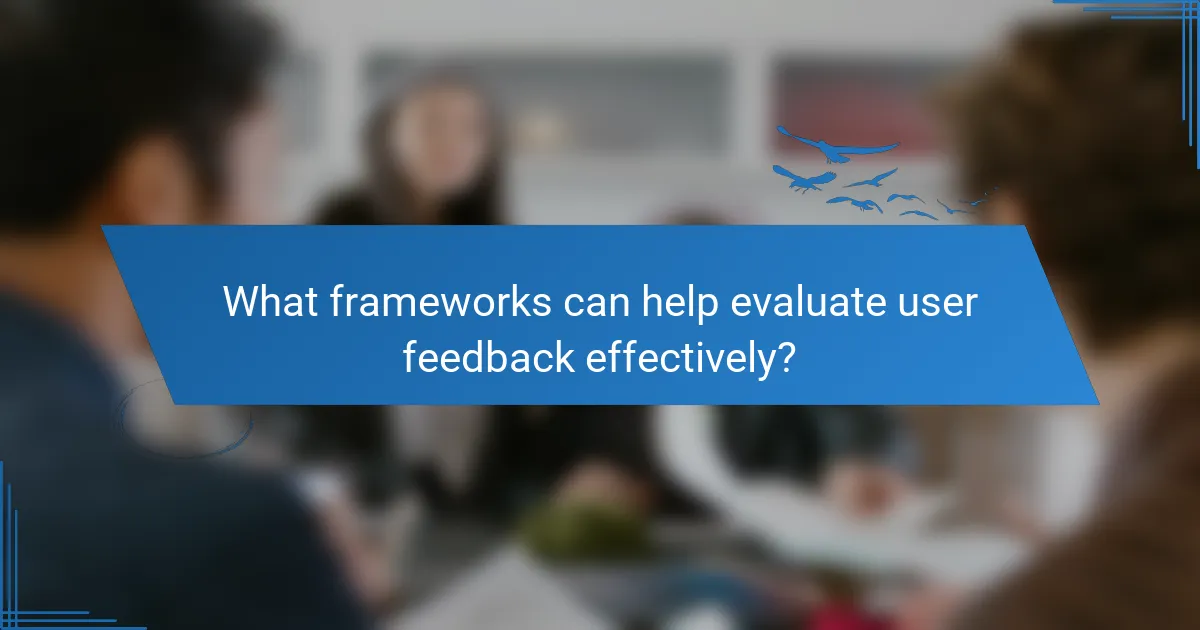 What frameworks can help evaluate user feedback effectively?